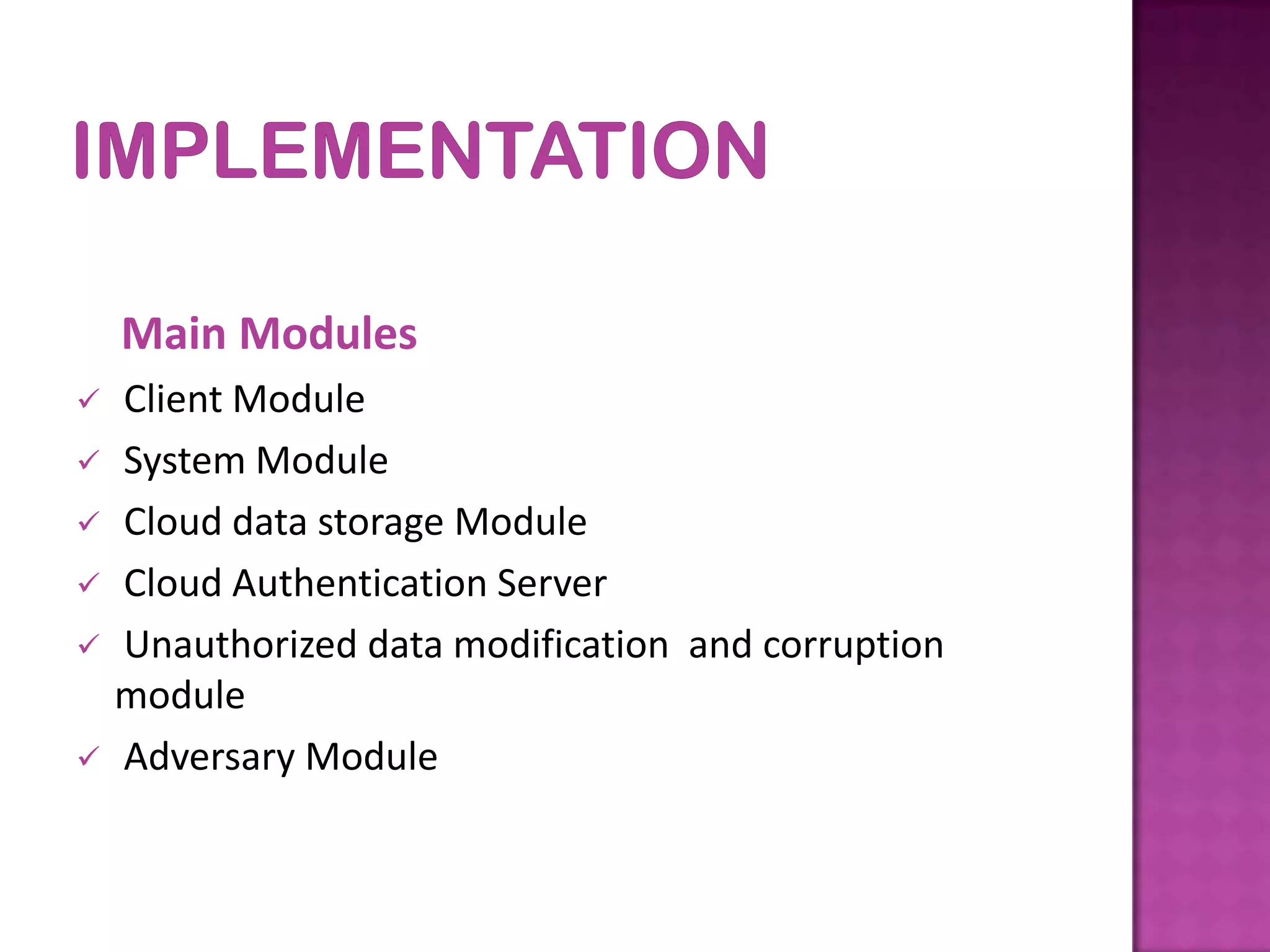 IMPLEMENTATION

Main Modules

✓ Client Module
✓ System Module
✓ Cloud data storage Module
✓ Cloud Authentication Server
✓ Unauthorized data modification and corruption module
✓ Adversary Module